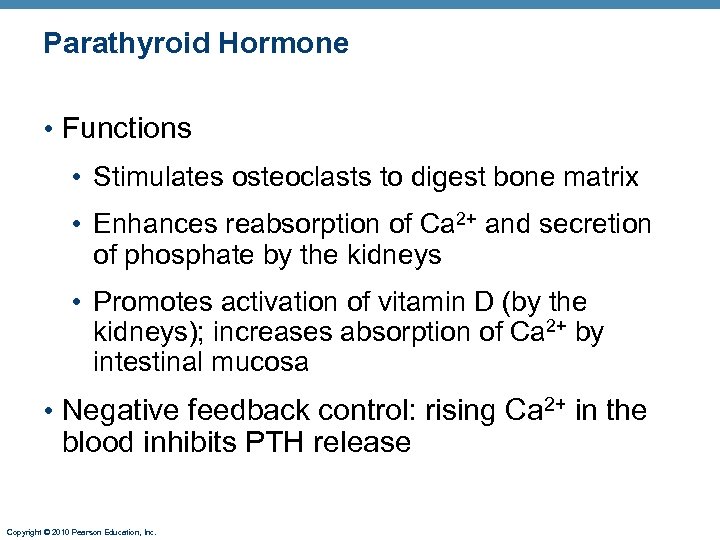 Parathyroid Hormone

• Functions

• Stimulates osteoclasts to digest bone matrix

• Enhances reabsorption of $Ca^{2+}$ and secretion of phosphate by the kidneys

• Promotes activation of vitamin D (by the kidneys); increases absorption of $Ca^{2+}$ by intestinal mucosa

• Negative feedback control: rising $Ca^{2+}$ in the blood inhibits PTH release

Copyright © 2010 Pearson Education, Inc.